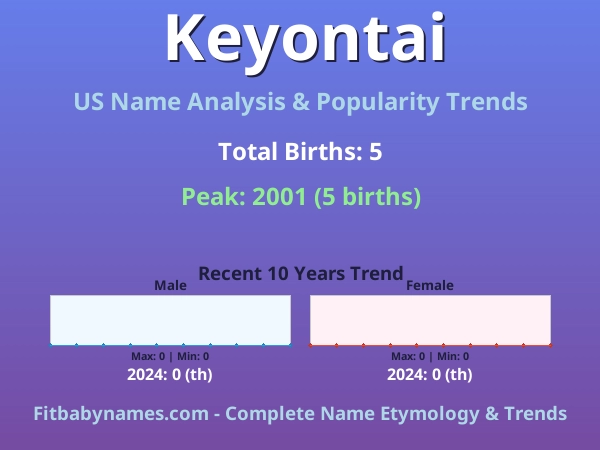 Keyontai

US Name Analysis & Popularity Trends

Total Births: 5

Peak: 2001 (5 births)

Recent 10 Years Trend

Male

Max: 0 | Min: 0

2024: 0 (th)

Female

Max: 0 | Min: 0

2024: 0 (th)

Fitbabynames.com - Complete Name Etymology & Trends